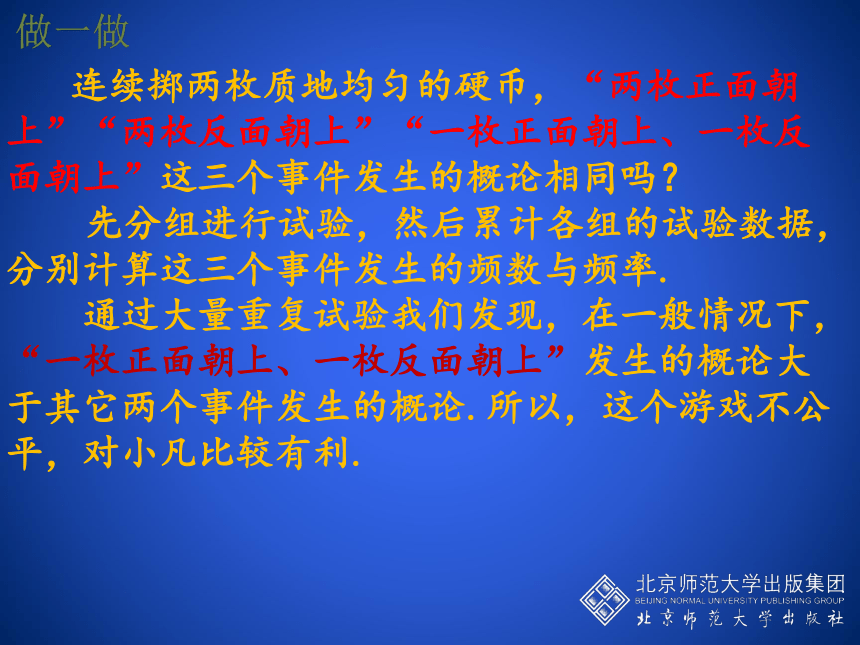 做一做

连续掷两枚质地均匀的硬币，“两枚正面朝上”“两枚反面朝上”“一枚正面朝上、一枚反面朝上”这三个事件发生的概论相同吗？

先分组进行试验，然后累计各组的试验数据，分别计算这三个事件发生的频数与频率.

通过大量重复试验我们发现，在一般情况下，“一枚正面朝上、一枚反面朝上”发生的概论大于其它两个事件发生的概论.所以，这个游戏不公平，对小凡比较有利.

北京师范大学出版集团
BEIJING NORMAL UNIVERSITY PUBLISHING GROUP
北京师范大学出版社